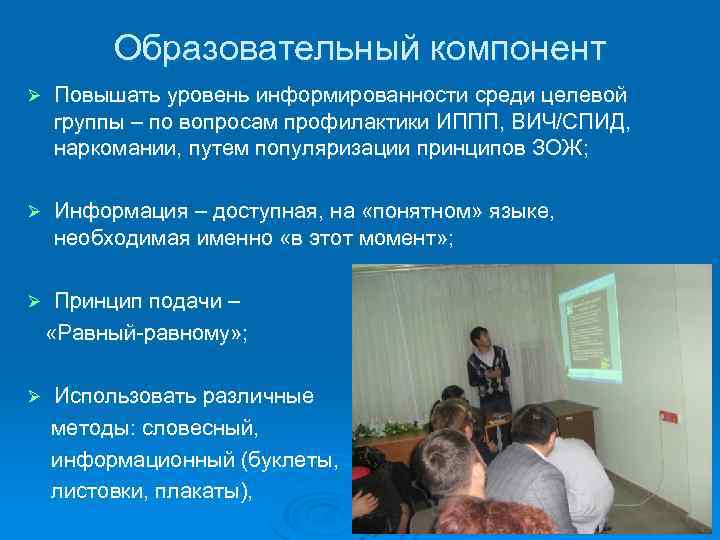 Образовательный компонент

➢ Повышать уровень информированности среди целевой группы – по вопросам профилактики ИППП, ВИЧ/СПИД, наркомании, путем популяризации принципов ЗОЖ;

➢ Информация – доступная, на «понятном» языке, необходимая именно «в этот момент»;

➢ Принцип подачи – «Равный-равному»;

➢ Использовать различные методы: словесный, информационный (буклеты, листовки, плакаты),